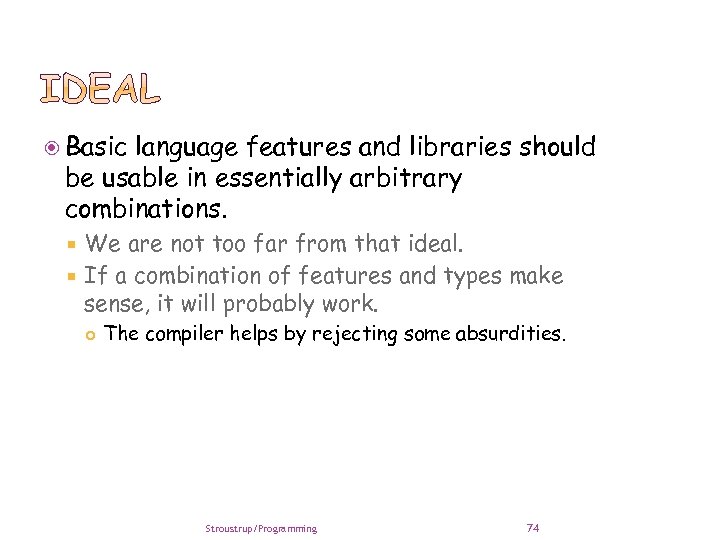 IDEAL

Basic language features and libraries should be usable in essentially arbitrary combinations.

We are not too far from that ideal.

If a combination of features and types make sense, it will probably work.

The compiler helps by rejecting some absurdities.

Stroustrup/Programming

74